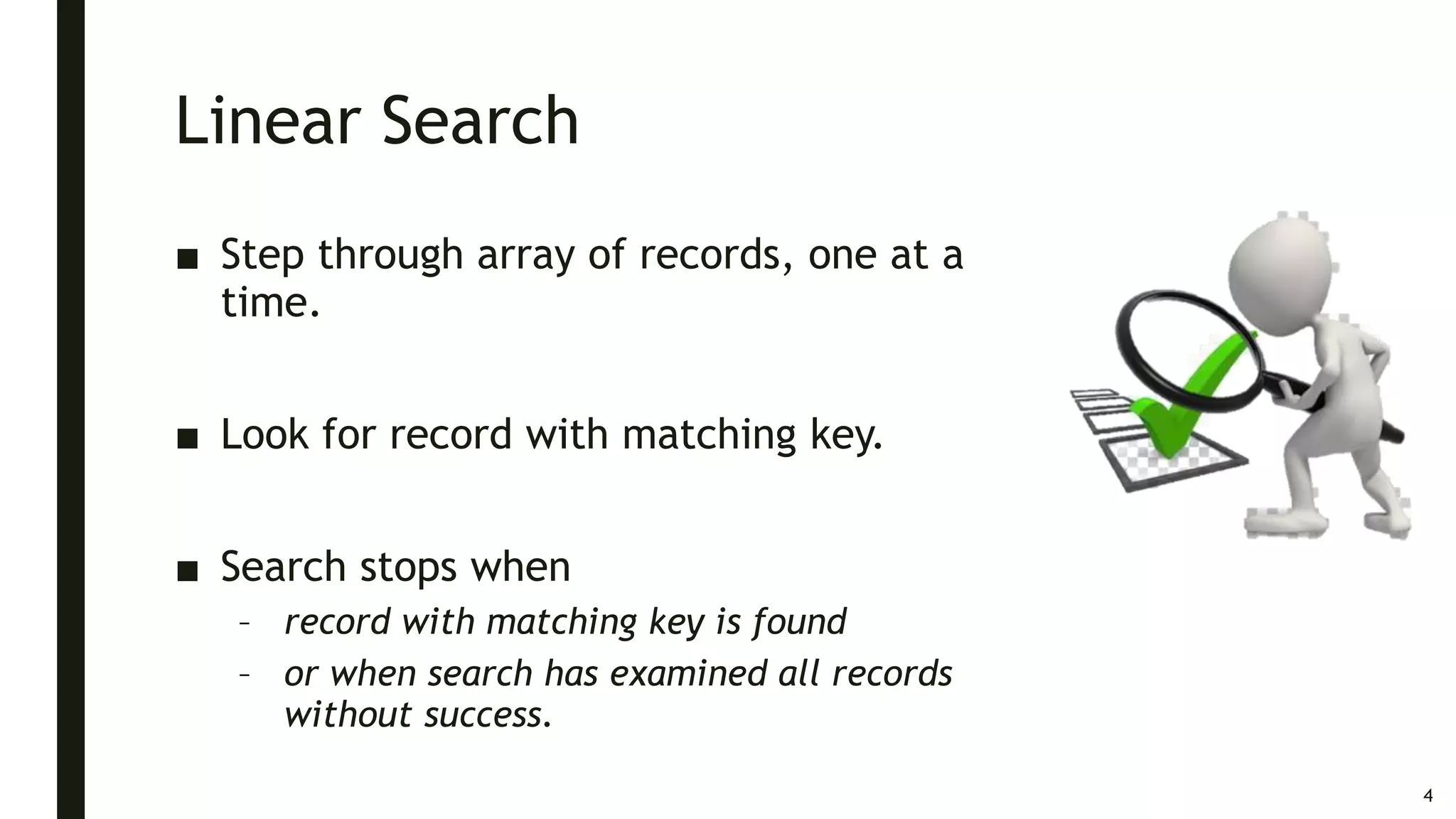 Linear Search

■ Step through array of records, one at a time.

■ Look for record with matching key.

■ Search stops when
– record with matching key is found
– or when search has examined all records without success.

4